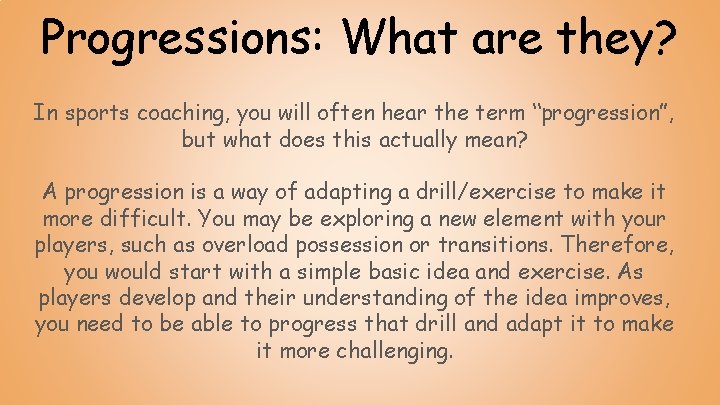 Progressions: What are they?

In sports coaching, you will often hear the term "progression", but what does this actually mean?

A progression is a way of adapting a drill/exercise to make it more difficult. You may be exploring a new element with your players, such as overload possession or transitions. Therefore, you would start with a simple basic idea and exercise. As players develop and their understanding of the idea improves, you need to be able to progress that drill and adapt it to make it more challenging.